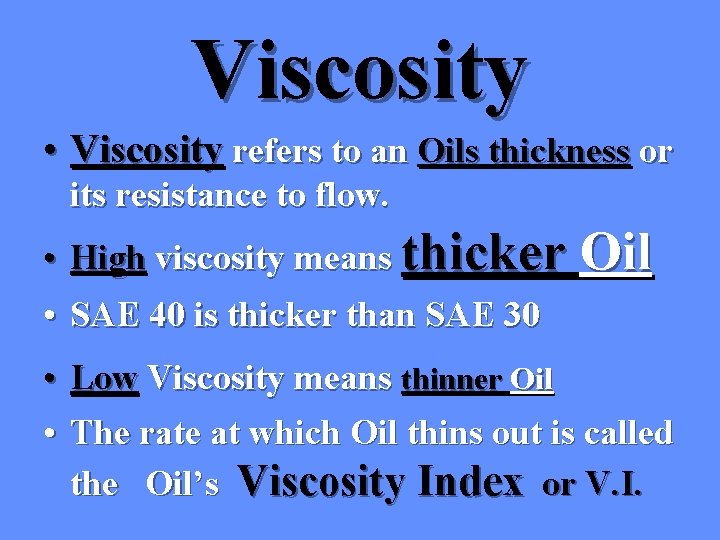 Viscosity

• Viscosity refers to an Oils thickness or its resistance to flow.

• High viscosity means thicker Oil

• SAE 40 is thicker than SAE 30

• Low Viscosity means thinner Oil

• The rate at which Oil thins out is called the Oil's Viscosity Index or V.I.